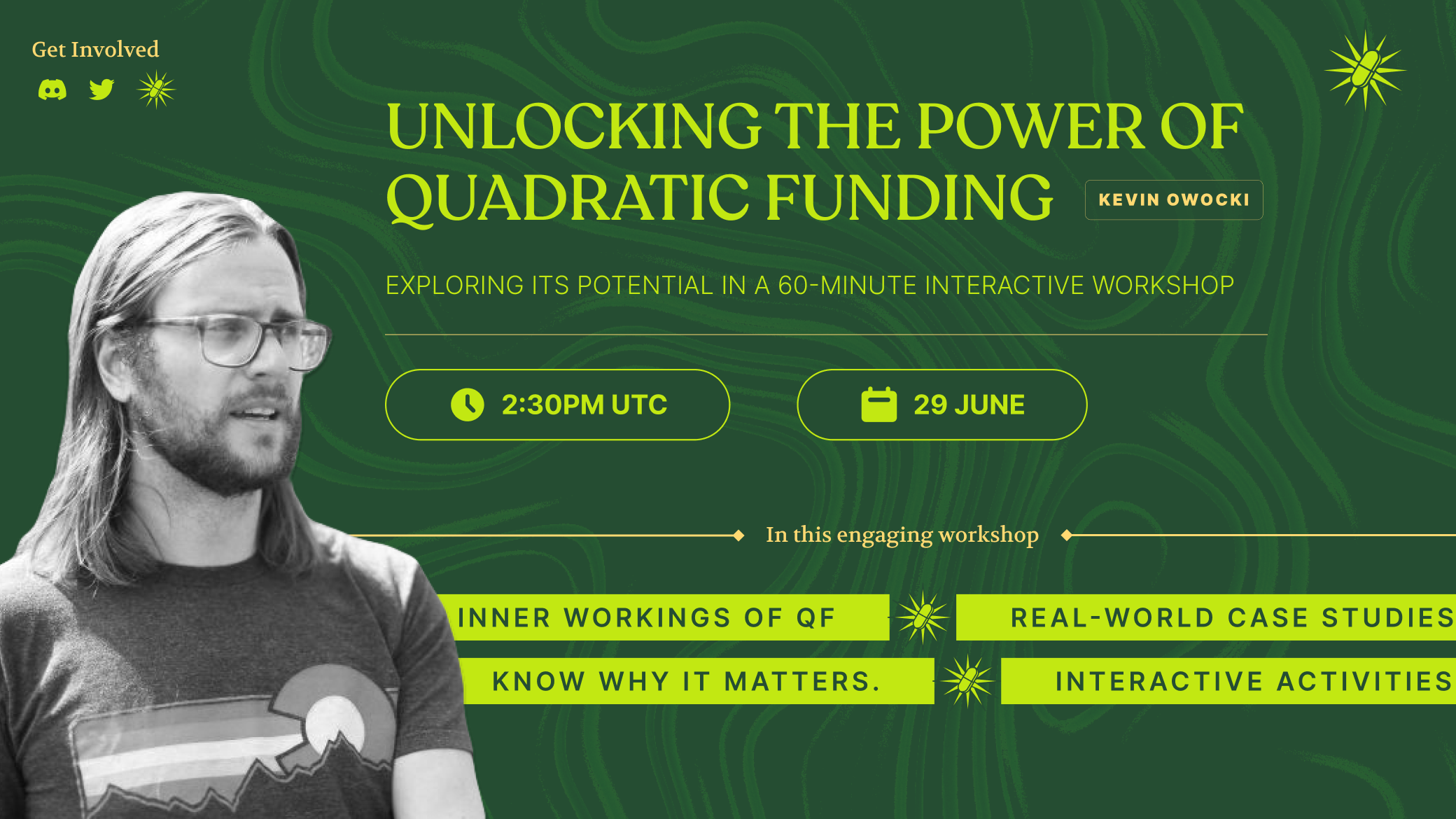 Get Involved

UNLOCKING THE POWER OF QUADRATIC FUNDING

KEVIN OWOCKI

EXPLORING ITS POTENTIAL IN A 60-MINUTE INTERACTIVE WORKSHOP

2:30PM UTC

29 JUNE

In this engaging workshop

INNER WORKINGS OF QF

REAL-WORLD CASE STUDIES

KNOW WHY IT MATTERS.

INTERACTIVE ACTIVITIES